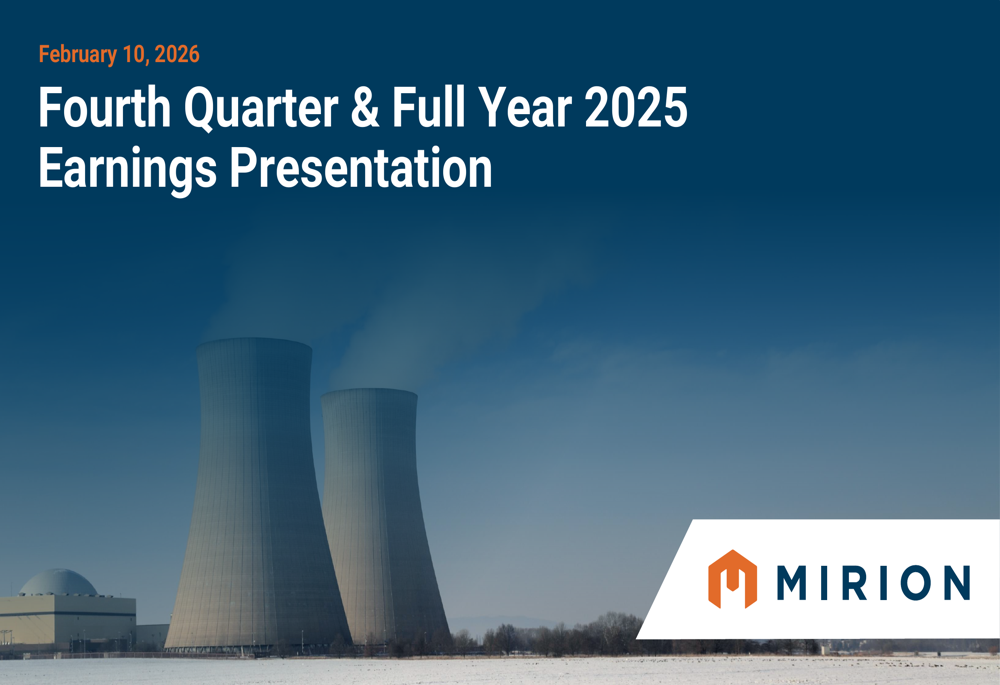 February 10, 2026

Fourth Quarter & Full Year 2025 Earnings Presentation

MIRION